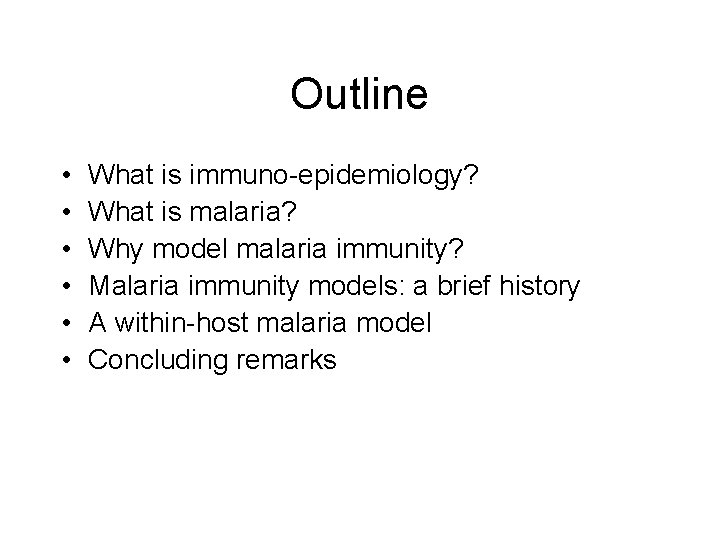 Outline

• What is immuno-epidemiology?
• What is malaria?
• Why model malaria immunity?
• Malaria immunity models: a brief history
• A within-host malaria model
• Concluding remarks